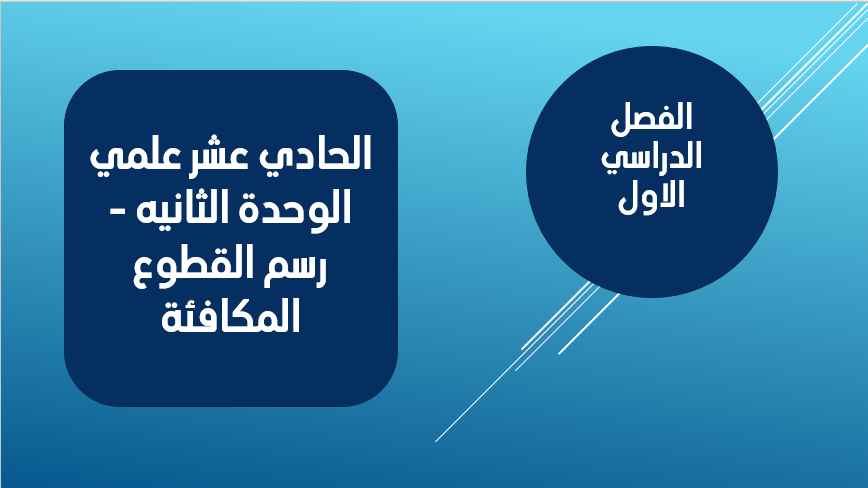 الفصل الدراسي الاول

الحادي عشر علمي الوحدة الثانيه - رسم القطوع المكافئة